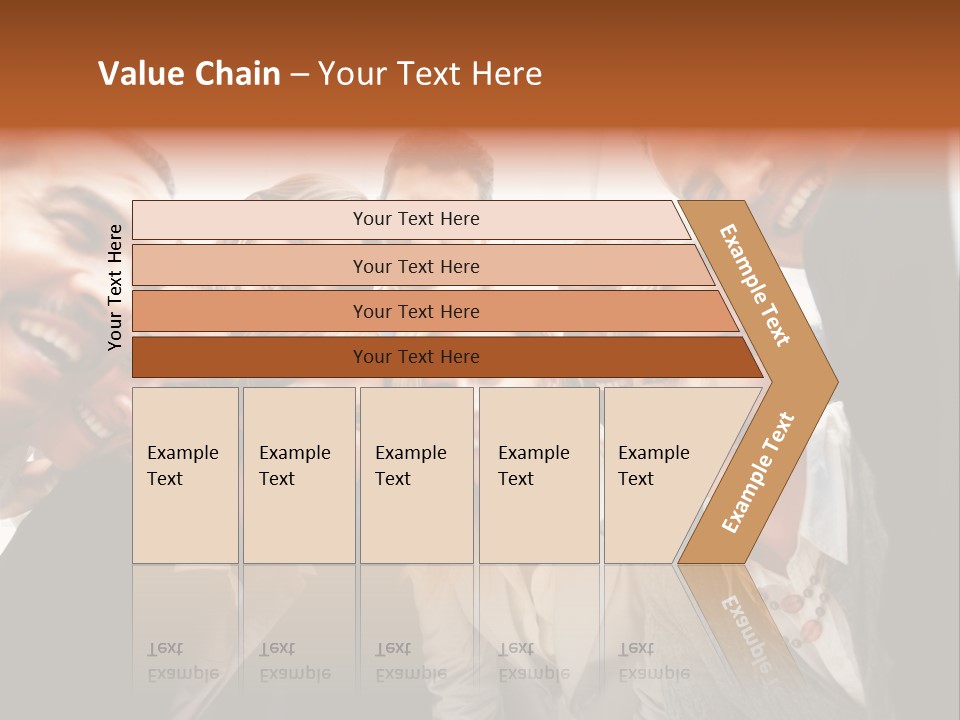 Value Chain – Your Text Here

Your Text Here

Your Text Here

Your Text Here

Your Text Here

Your Text Here

Example Text

Example Text

Example Text

Example Text

Example Text

Example Text

Example Text